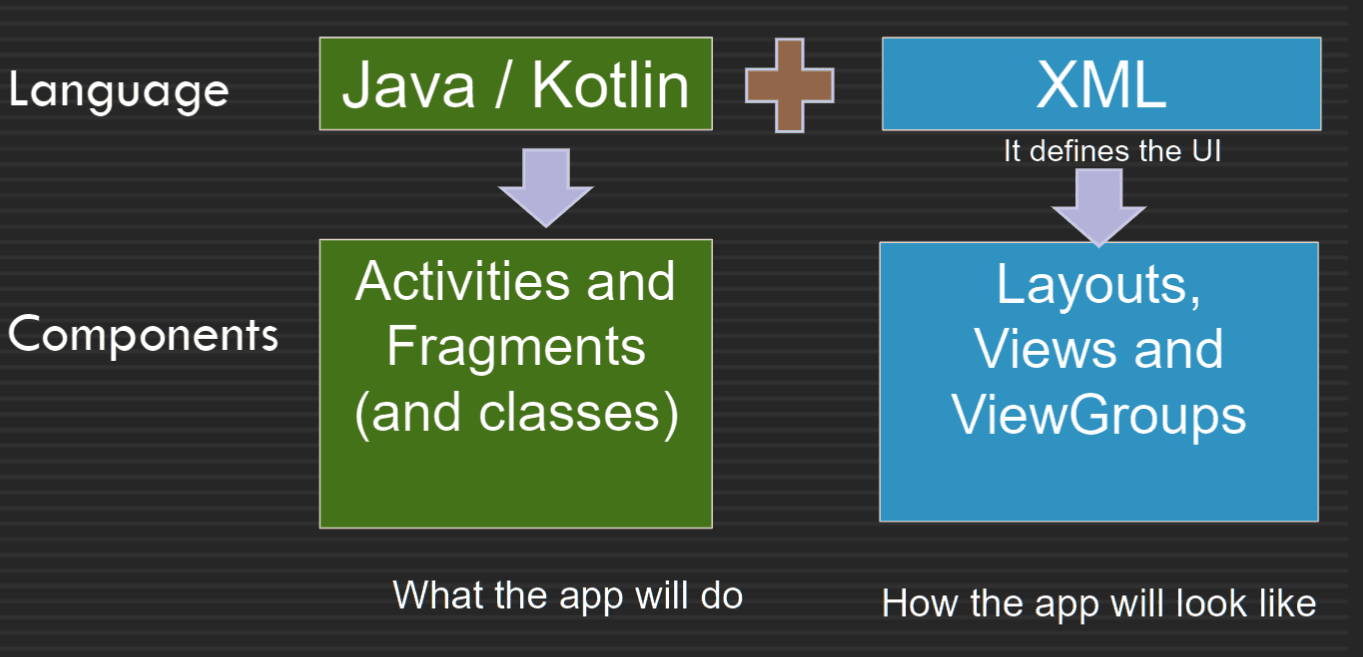 Language

Java / Kotlin

XML

It defines the UI

Components

Activities and Fragments (and classes)

Layouts, Views and ViewGroups

What the app will do

How the app will look like